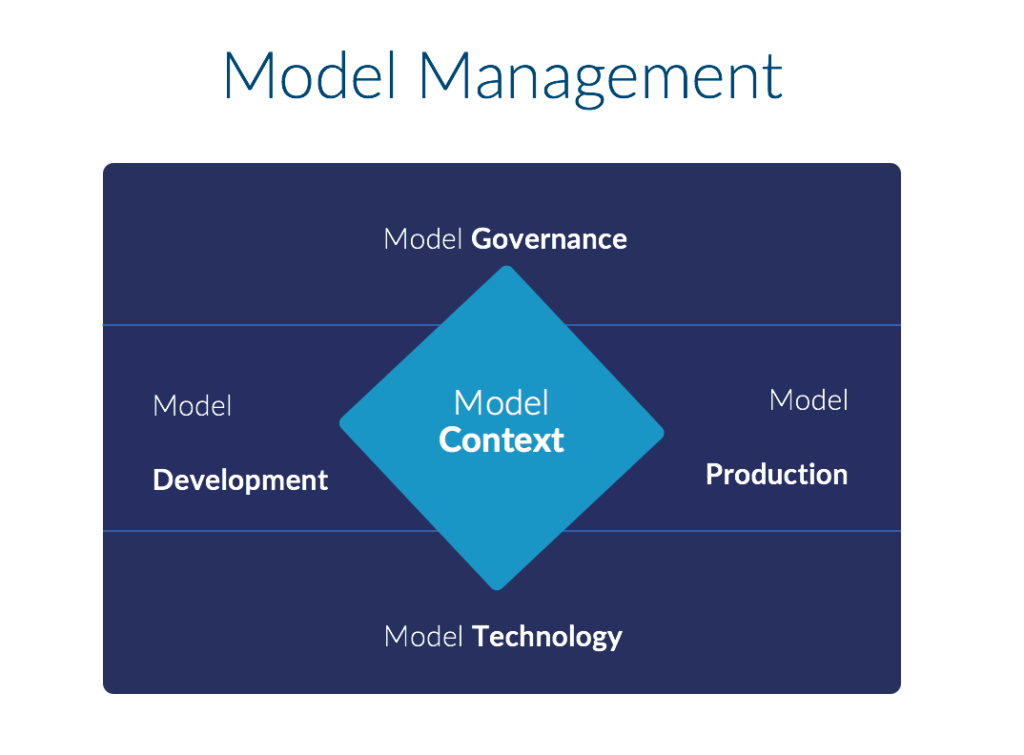 Model Management

Model Governance

Model

Development

Model
Context

Model

Production

Model Technology